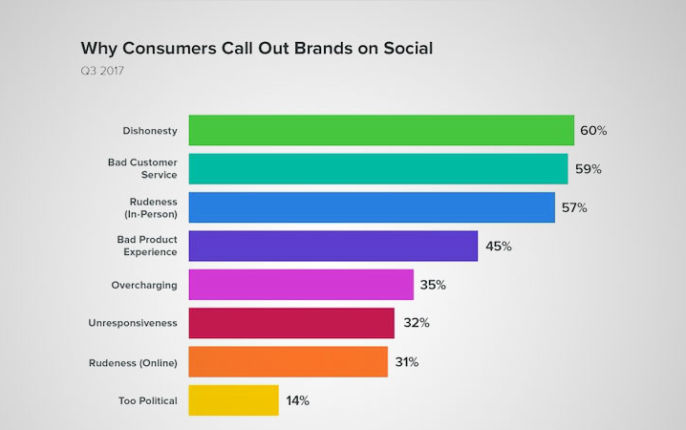 Why Consumers Call Out Brands on Social

Q3 2017

Dishonesty 60%

Bad Customer Service 59%

Rudeness (In-Person) 57%

Bad Product Experience 45%

Overcharging 35%

Unresponsiveness 32%

Rudeness (Online) 31%

Too Political 14%